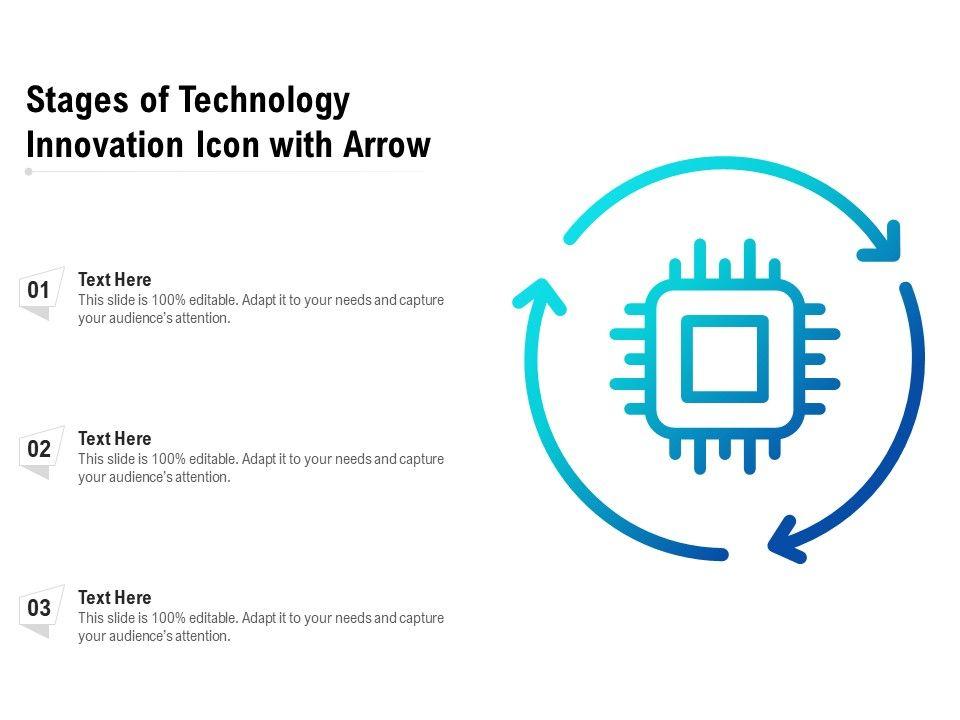 Stages of Technology Innovation Icon with Arrow

01

Text Here

This slide is 100% editable. Adapt it to your needs and capture your audience's attention.

02

Text Here

This slide is 100% editable. Adapt it to your needs and capture your audience's attention.

03

Text Here

This slide is 100% editable. Adapt it to your needs and capture your audience's attention.